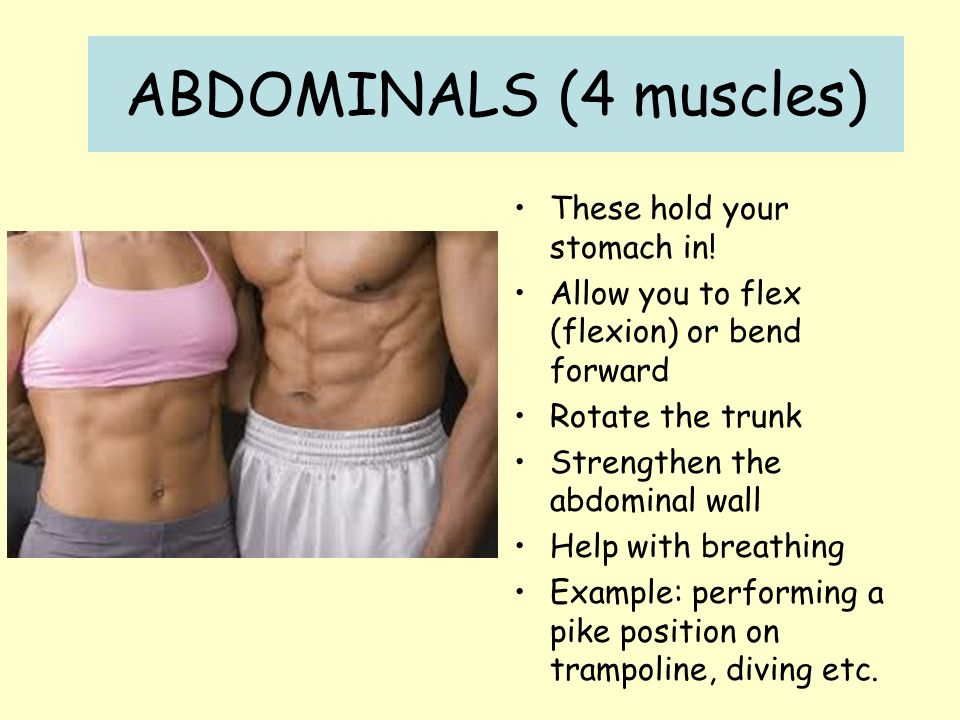 ABDOMINALS (4 muscles)

• These hold your stomach in!
• Allow you to flex (flexion) or bend forward
• Rotate the trunk
• Strengthen the abdominal wall
• Help with breathing
• Example: performing a pike position on trampoline, diving etc.